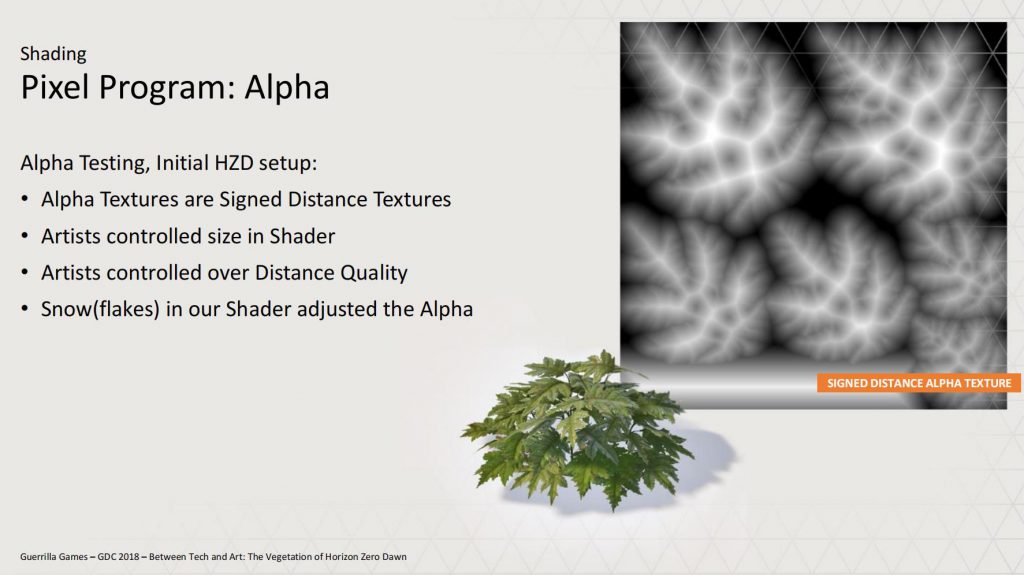 Shading
Pixel Program: Alpha

Alpha Testing, Initial HZD setup:
• Alpha Textures are Signed Distance Textures
• Artists controlled size in Shader
• Artists controlled over Distance Quality
• Snow(flakes) in our Shader adjusted the Alpha

SIGNED DISTANCE ALPHA TEXTURE

Guerrilla Games – GDC 2018 – Between Tech and Art: The Vegetation of Horizon Zero Dawn